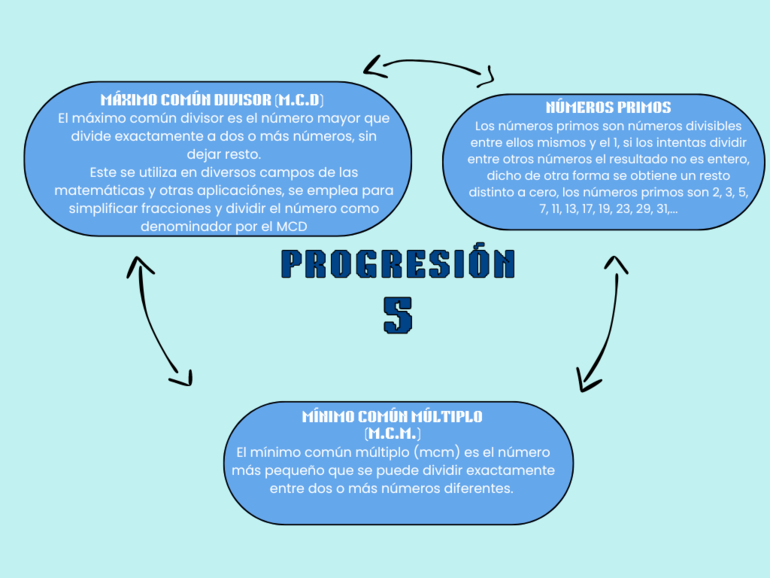 MÁXIMO COMÚN DIVISOR (M.C.D)
El máximo común divisor es el número mayor que divide exactamente a dos o más números, sin dejar resto.
Este se utiliza en diversos campos de las matemáticas y otras aplicaciónes, se emplea para simplificar fracciones y dividir el número como denominador por el MCD

NÚMEROS PRIMOS
Los números primos son números divisibles entre ellos mismos y el 1, si los intentas dividir entre otros números el resultado no es entero, dicho de otra forma se obtiene un resto distinto a cero, los números primos son 2, 3, 5, 7, 11, 13, 17, 19, 23, 29, 31,...

PROGRESIÓN
S

MÍNIMO COMÚN MÚLTIPLO (M.C.M.)
El mínimo común múltiplo (mcm) es el número más pequeño que se puede dividir exactamente entre dos o más números diferentes.